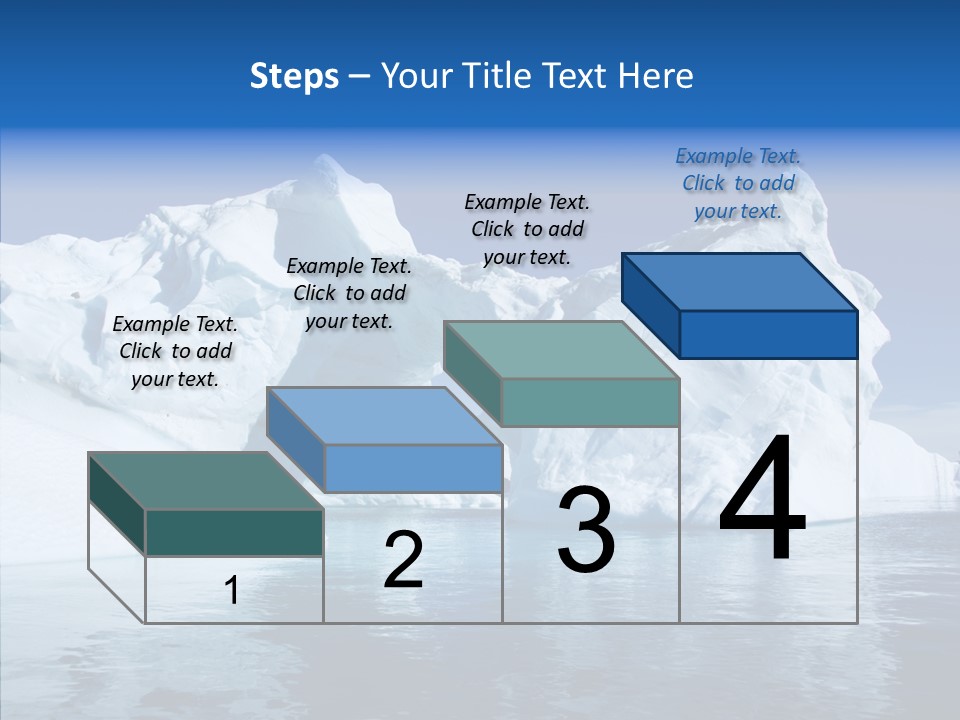 Steps – Your Title Text Here

Example Text. Click to add your text.

Example Text. Click to add your text.

Example Text. Click to add your text.

Example Text. Click to add your text.

1

2

3

4